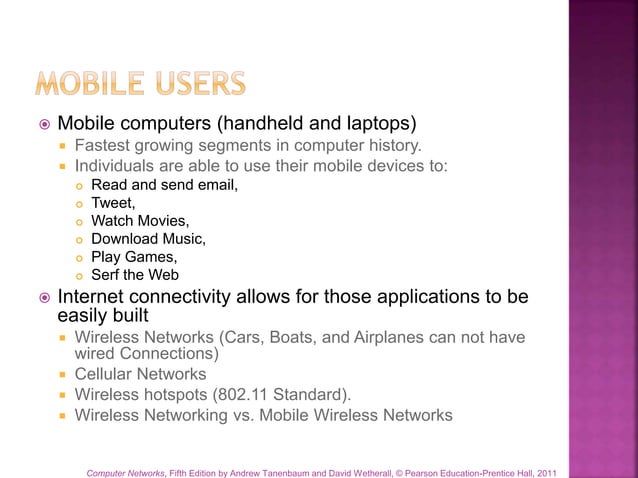 MOBILE USERS

Mobile computers (handheld and laptops)

Fastest growing segments in computer history.

Individuals are able to use their mobile devices to:

Read and send email,

Tweet,

Watch Movies,

Download Music,

Play Games,

Serf the Web

Internet connectivity allows for those applications to be easily built

Wireless Networks (Cars, Boats, and Airplanes can not have wired Connections)

Cellular Networks

Wireless hotspots (802.11 Standard).

Wireless Networking vs. Mobile Wireless Networks

Computer Networks, Fifth Edition by Andrew Tanenbaum and David Wetherall, © Pearson Education-Prentice Hall, 2011